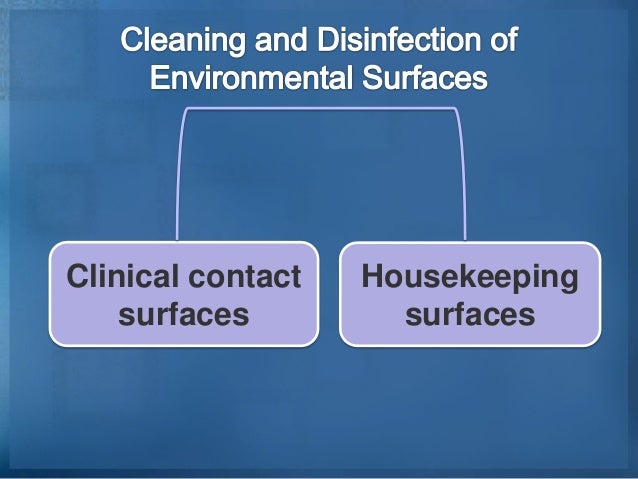 Cleaning and Disinfection of Environmental Surfaces

Clinical contact surfaces

Housekeeping surfaces